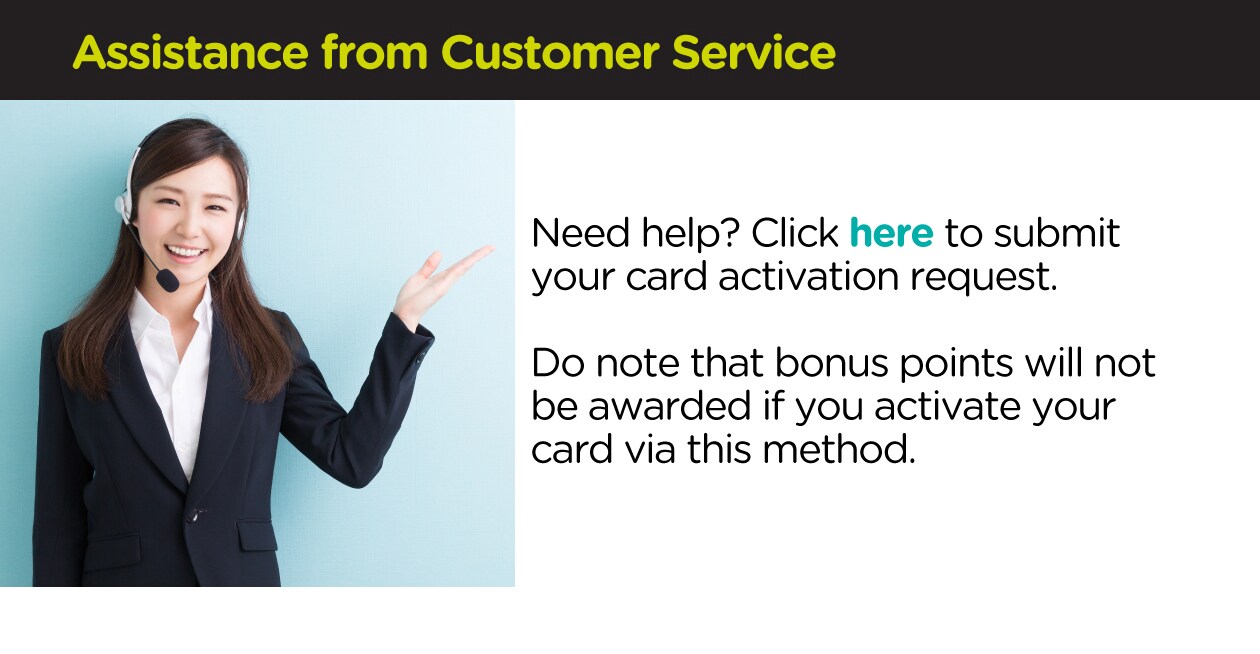 Assistance from Customer Service

Need help? Click here to submit your card activation request.

Do note that bonus points will not be awarded if you activate your card via this method.